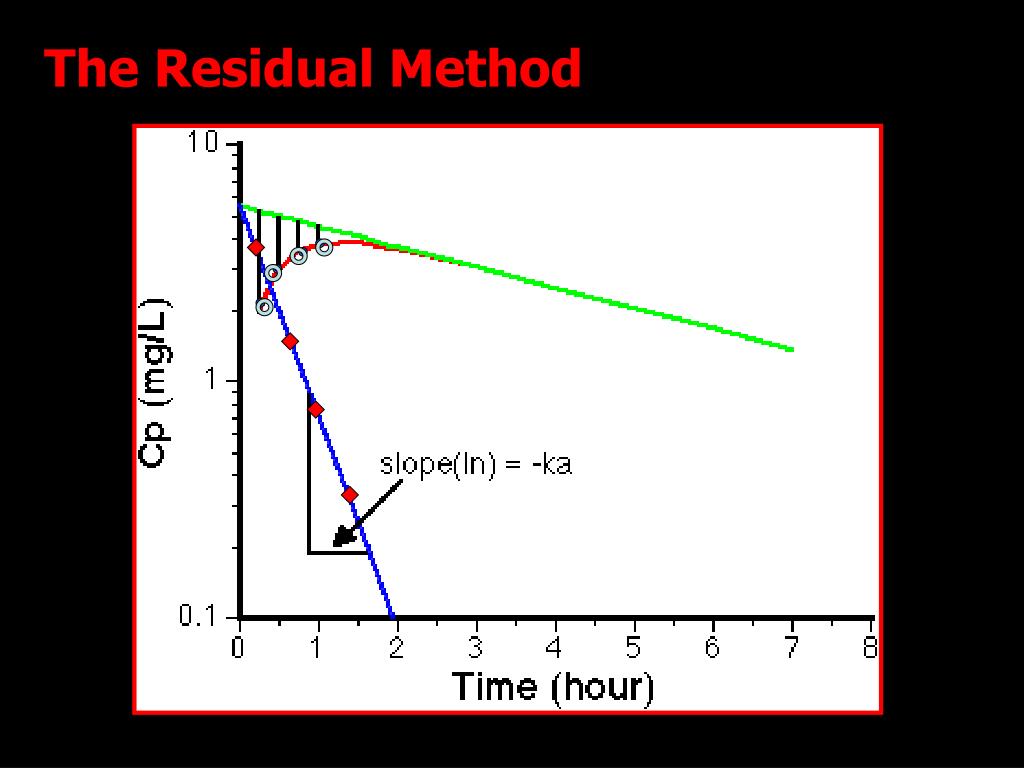 The Residual Method

10

1

0.1

Cp (mg/L)

slope(ln) = -ka

0 1 2 3 4 5 6 7 8

Time (hour)